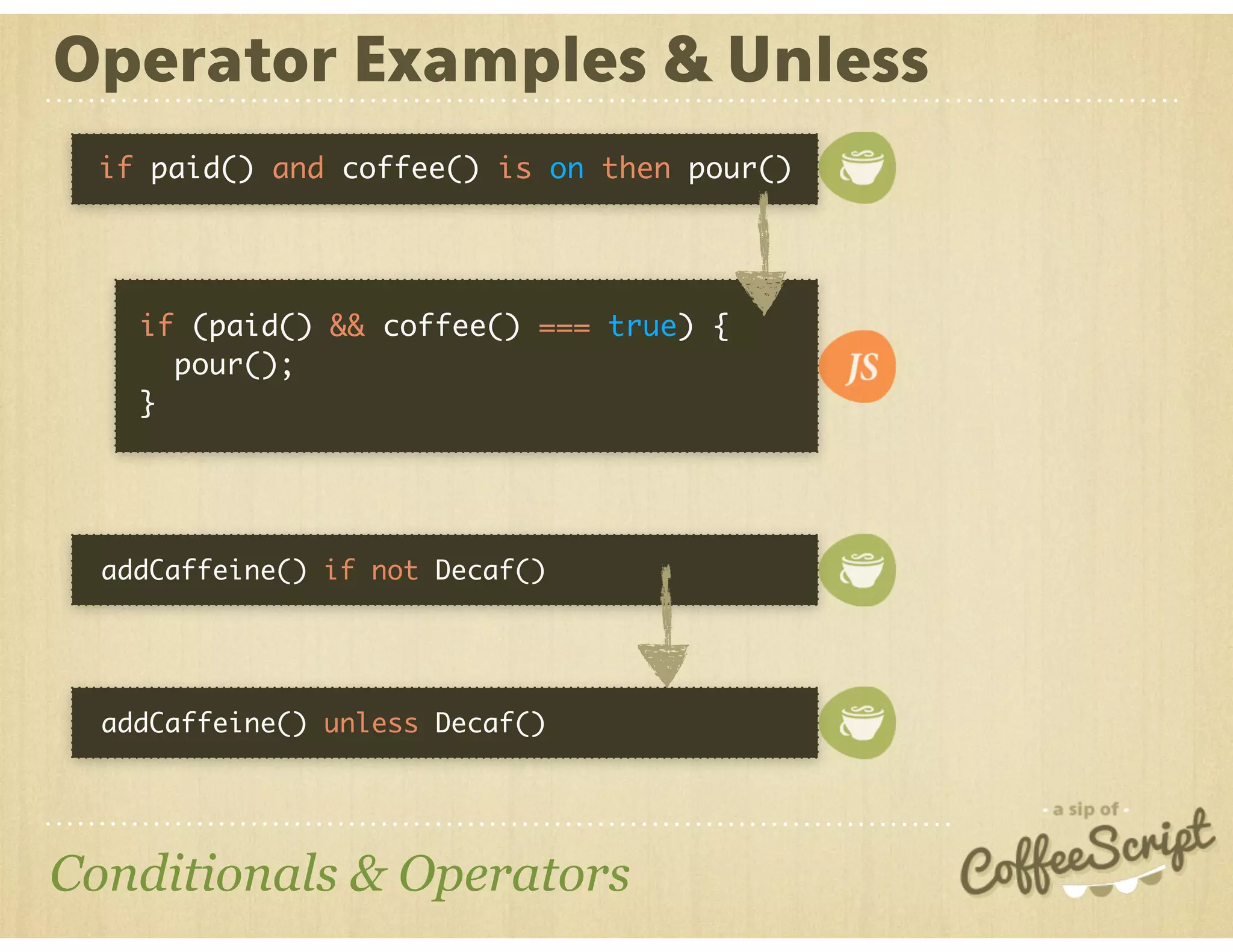 Operator Examples & Unless

if paid() and coffee() is on then pour()

if (paid() && coffee() === true) {
  pour();
}

JS

addCaffeine() if not Decaf()

addCaffeine() unless Decaf()

Conditionals & Operators

a sip of CoffeeScript